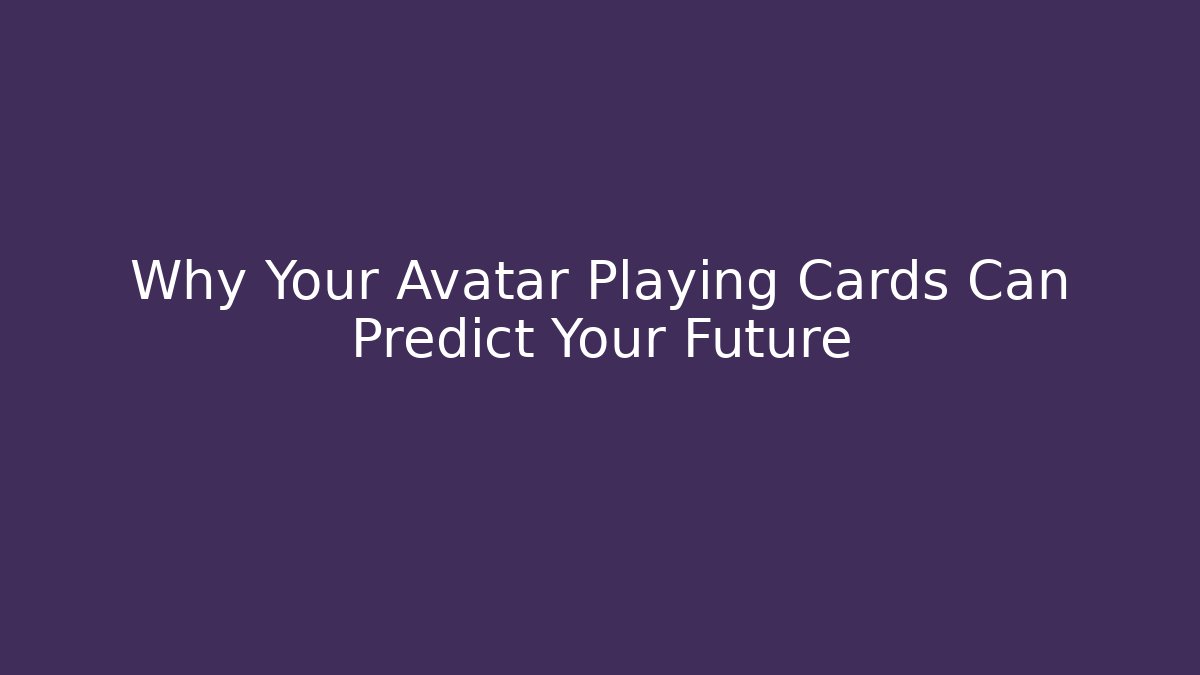 Why Your Avatar Playing Cards Can Predict Your Future